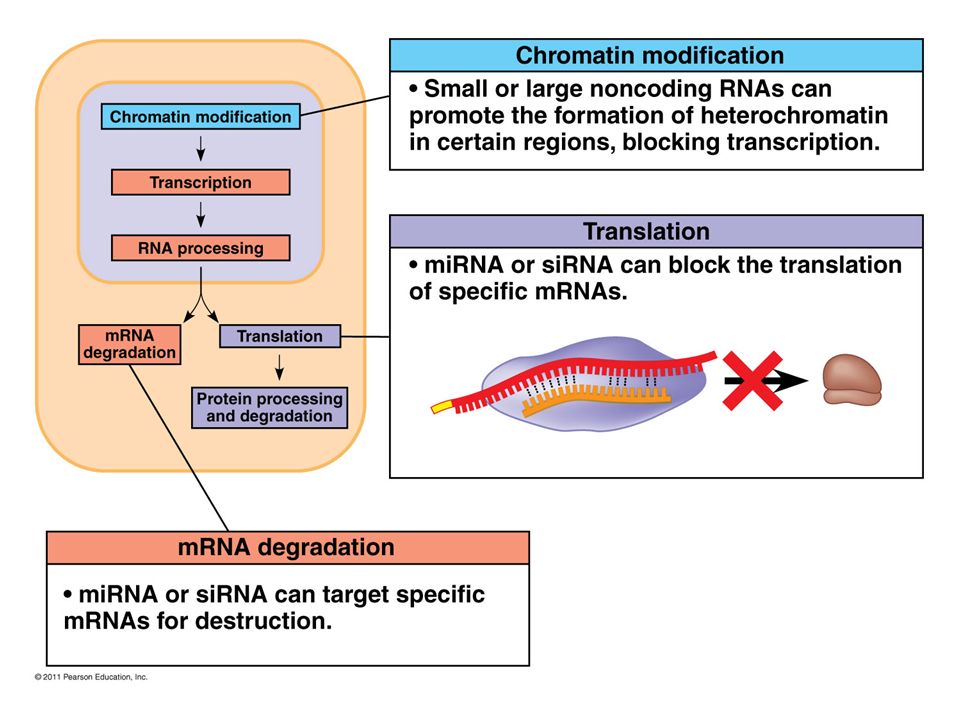 Chromatin modification

Transcription

RNA processing

mRNA degradation

Translation

Protein processing and degradation

Chromatin modification

• Small or large noncoding RNAs can promote the formation of heterochromatin in certain regions, blocking transcription.

Translation

• miRNA or siRNA can block the translation of specific mRNAs.

mRNA degradation

• miRNA or siRNA can target specific mRNAs for destruction.

© 2011 Pearson Education, Inc.